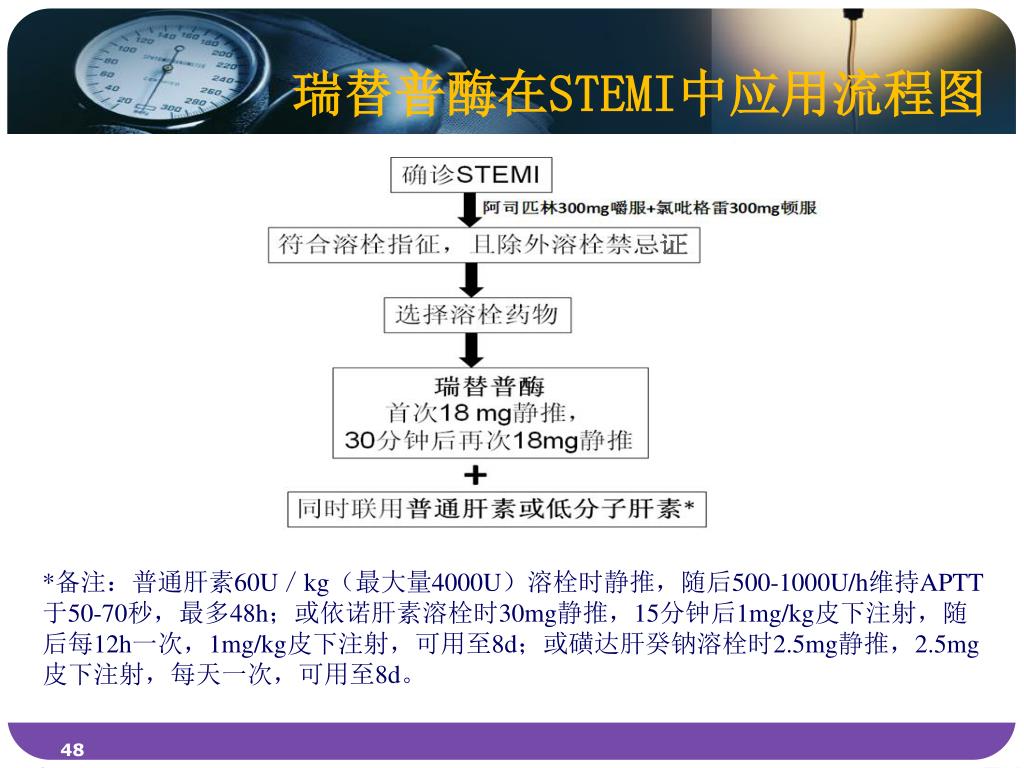 瑞替普酶在STEMI中应用流程图

确诊STEMI

阿司匹林300mg嚼服+氯吡格雷300mg顿服

符合溶栓指征，且除外溶栓禁忌证

选择溶栓药物

瑞替普酶
首次18 mg静推，
30分钟后再次18mg静推

+

同时联用普通肝素或低分子肝素*

*备注：普通肝素60U / kg（最大量4000U）溶栓时静推，随后500-1000U/h维持APTT于50-70秒，最多48h；或依诺肝素溶栓时30mg静推，15分钟后1mg/kg皮下注射，随后每12h一次，1mg/kg皮下注射，可用至8d；或磺达肝癸钠溶栓时2.5mg静推，2.5mg皮下注射，每天一次，可用至8d。

48